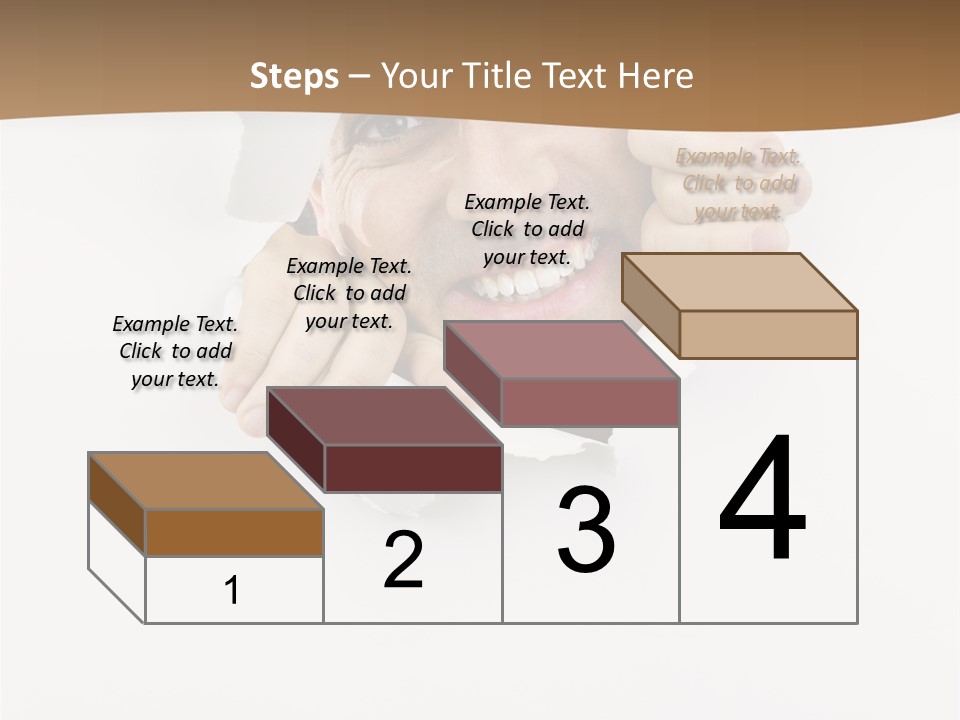 Steps – Your Title Text Here

Example Text. Click to add your text.

Example Text. Click to add your text.

Example Text. Click to add your text.

Example Text. Click to add your text.

1

2

3

4